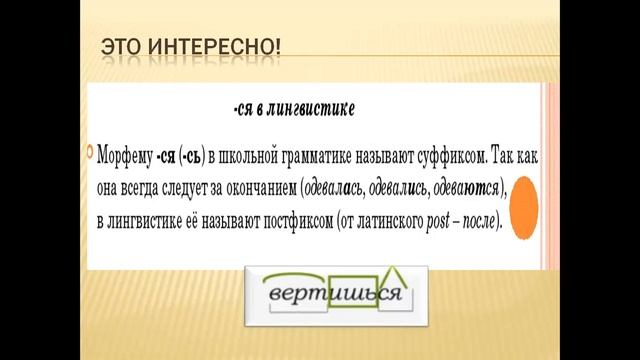 ЭТО ИНТЕРЕСНО!

-ся в лингвистике

Морфему -ся (-сь) в школьной грамматике называют суффиксом. Так как она всегда следует за окончанием (одевалась, одевались, одеваются), в лингвистике её называют постфиксом (от латинского post – после).

вертишься